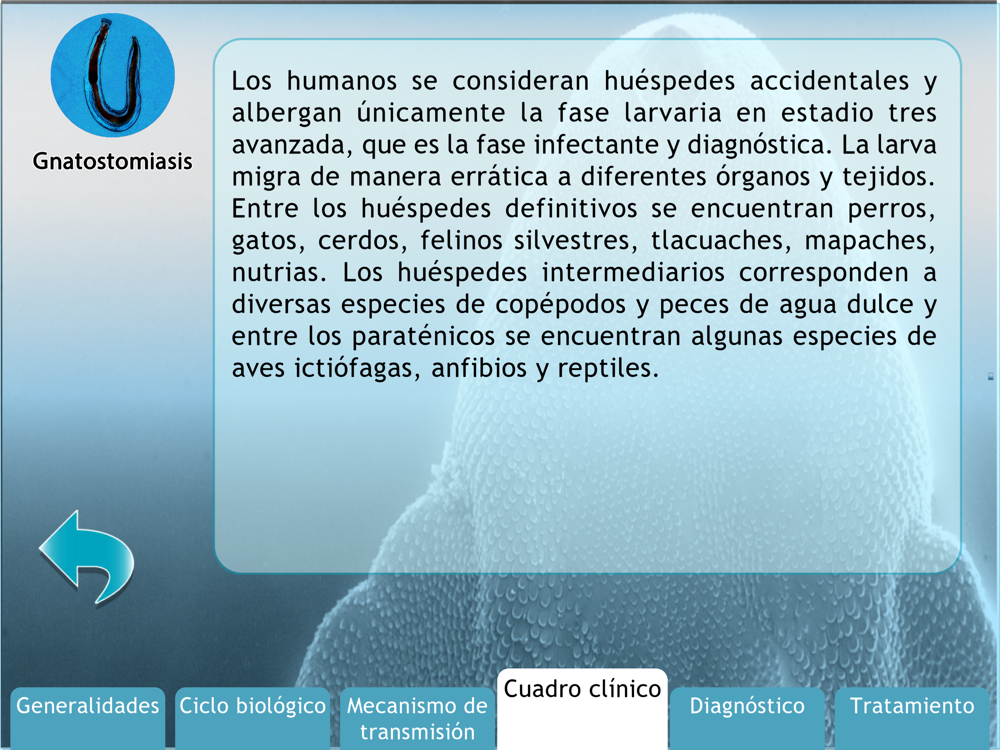 Gnatostomiasis

Los humanos se consideran huéspedes accidentales y albergan únicamente la fase larvaria en estadio tres avanzada, que es la fase infectante y diagnóstica. La larva migra de manera errática a diferentes órganos y tejidos. Entre los huéspedes definitivos se encuentran perros, gatos, cerdos, felinos silvestres, tlacuaches, mapaches, nutrias. Los huéspedes intermediarios corresponden a diversas especies de copépodos y peces de agua dulce y entre los paraténicos se encuentran algunas especies de aves ictiófagas, anfibios y reptiles.

Generalidades

Ciclo biológico

Mecanismo de transmisión

Cuadro clínico

Diagnóstico

Tratamiento